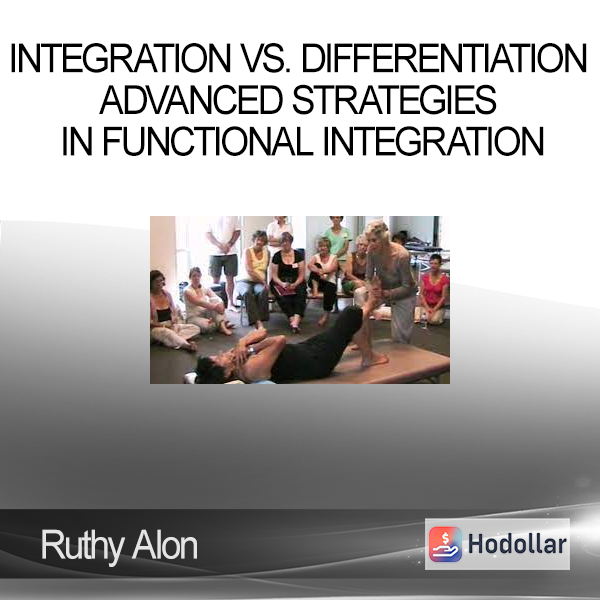 INTEGRATION VS. DIFFERENTIATION
ADVANCED STRATEGIES
IN FUNCTIONAL INTEGRATION

Ruthy Alon

Hodollar